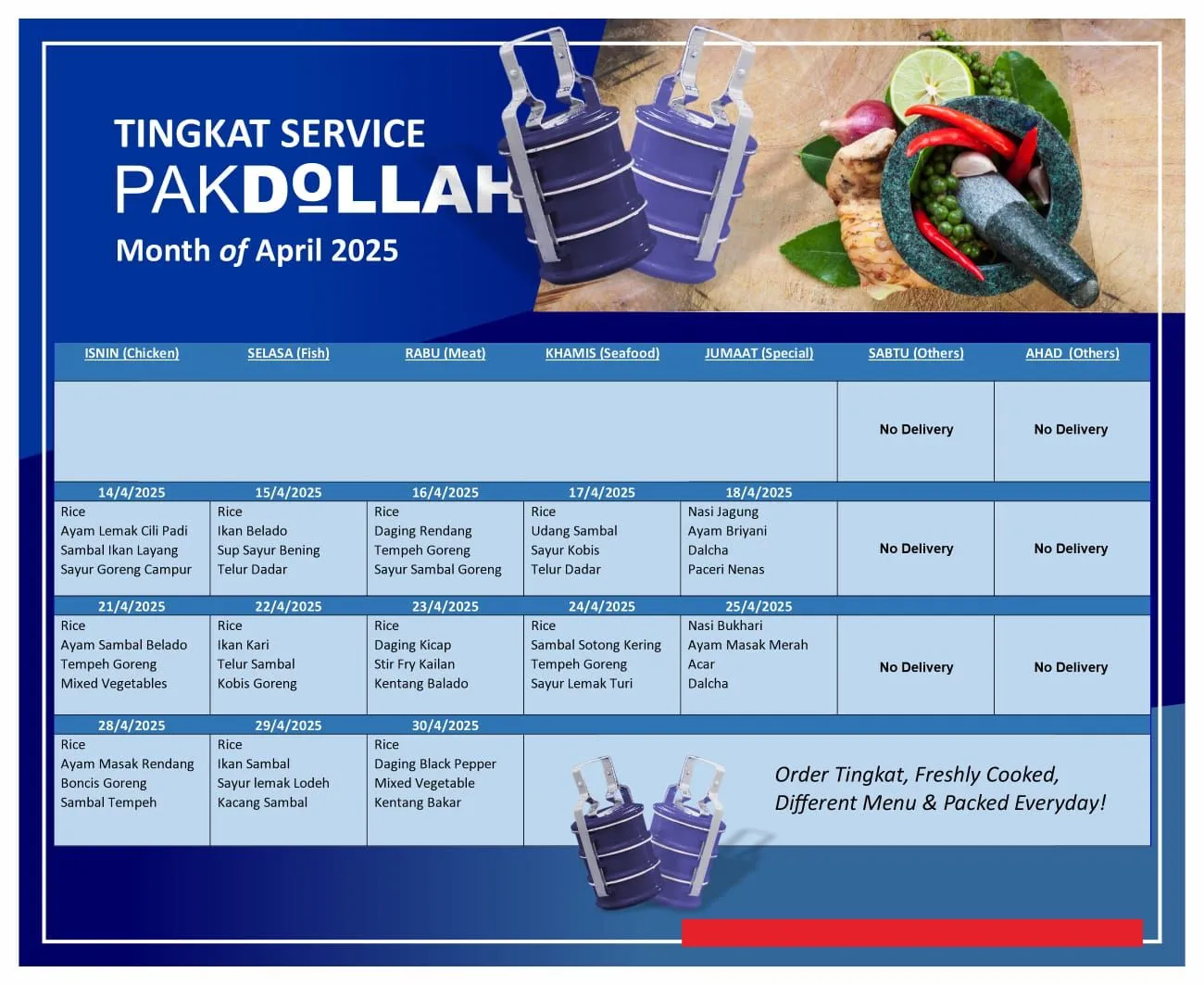 TINGKAT SERVICE
PAKDOLLAH
Month of April 2025

| ISNIN (Chicken) | SELASA (Fish) | RABU (Meat) | KHAMIS (Seafood) | JUMAAT (Special) | SABTU (Others) | AHAD (Others) |
|---|---|---|---|---|---|---|
| | | | | | No Delivery | No Delivery |
| 14/4/2025 | 15/4/2025 | 16/4/2025 | 17/4/2025 | 18/4/2025 | | |
| Rice Ayam Lemak Cili Padi Sambal Ikan Layang Sayur Goreng Campur | Rice Ikan Belado Sup Sayur Bening Telur Dadar | Rice Daging Rendang Tempeh Goreng Sayur Sambal Goreng | Rice Udang Sambal Sayur Kobis Telur Dadar | Nasi Jagung Ayam Briyani Dalcha Paceri Nenas | No Delivery | No Delivery |
| 21/4/2025 | 22/4/2025 | 23/4/2025 | 24/4/2025 | 25/4/2025 | | |
| Rice Ayam Sambal Belado Tempeh Goreng Mixed Vegetables | Rice Ikan Kari Telur Sambal Kobis Goreng | Rice Daging Kicap Stir Fry Kailan Kentang Balado | Rice Sambal Sotong Kering Tempeh Goreng Sayur Lemak Turi | Nasi Bukhari Ayam Masak Merah Acar Dalcha | No Delivery | No Delivery |
| 28/4/2025 | 29/4/2025 | 30/4/2025 | | | | |
| Rice Ayam Masak Rendang Boncis Goreng Sambal Tempeh | Rice Ikan Sambal Sayur lemak Lodeh Kacang Sambal | Rice Daging Black Pepper Mixed Vegetable Kentang Bakar | | | | |

Order Tingkat, Freshly Cooked, Different Menu & Packed Everyday!